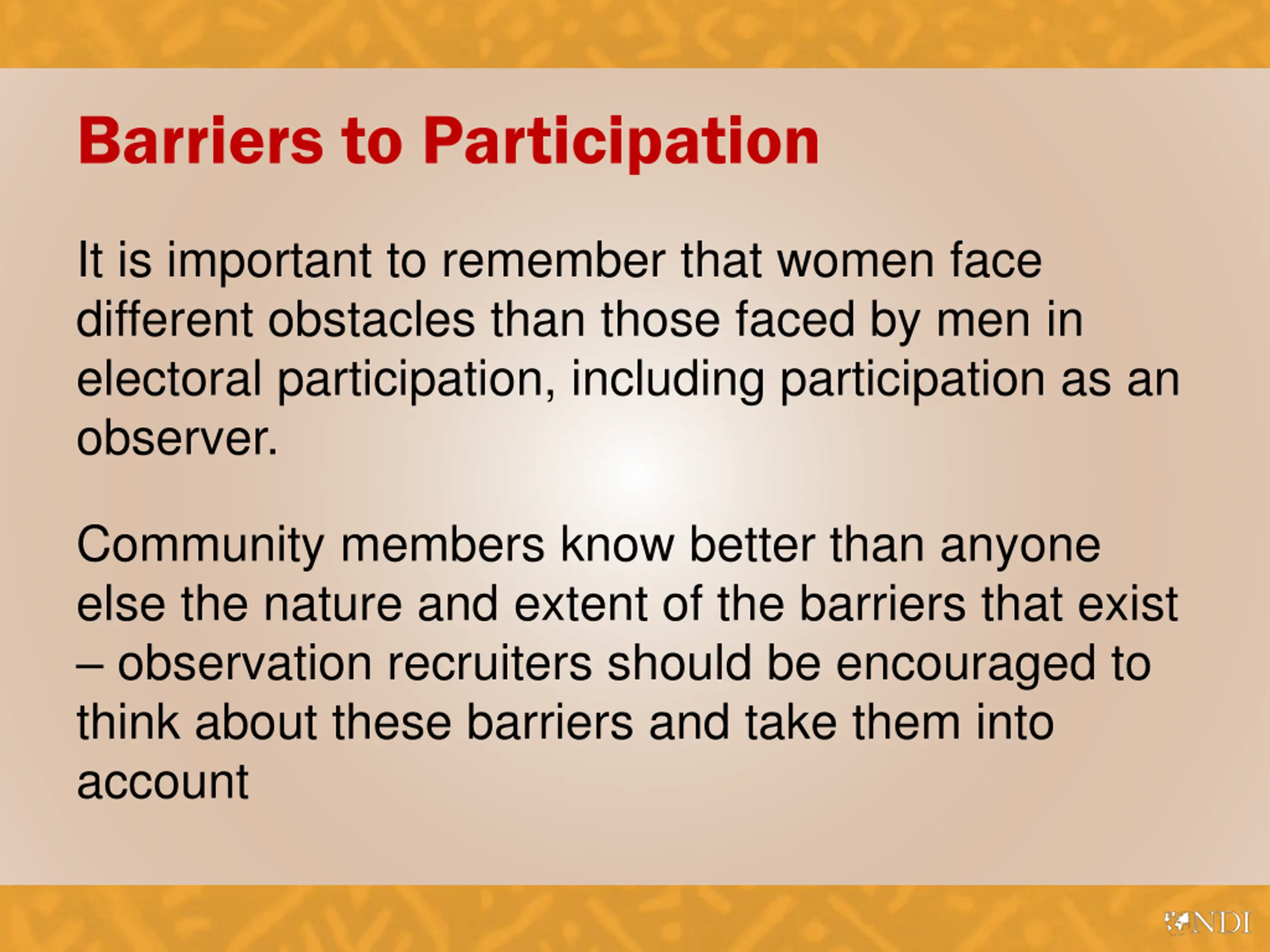 Barriers to Participation

It is important to remember that women face different obstacles than those faced by men in electoral participation, including participation as an observer.

Community members know better than anyone else the nature and extent of the barriers that exist – observation recruiters should be encouraged to think about these barriers and take them into account

NDI